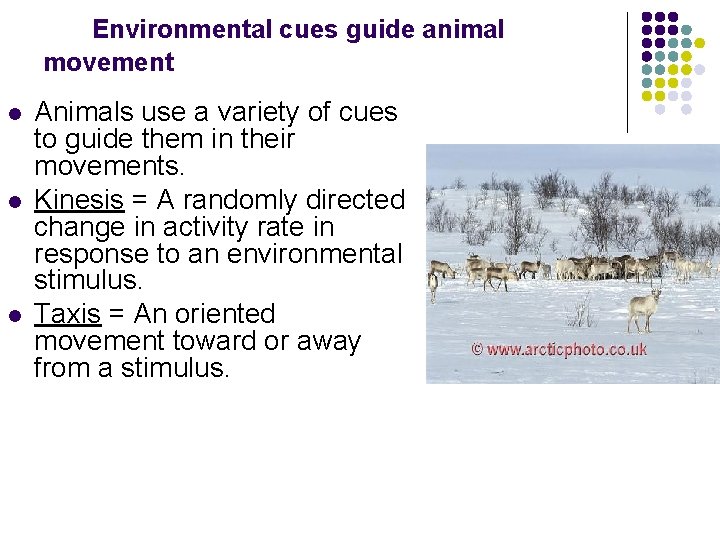 Environmental cues guide animal movement

- Animals use a variety of cues to guide them in their movements.
- Kinesis = A randomly directed change in activity rate in response to an environmental stimulus.
- Taxis = An oriented movement toward or away from a stimulus.

© www.arcticphoto.co.uk